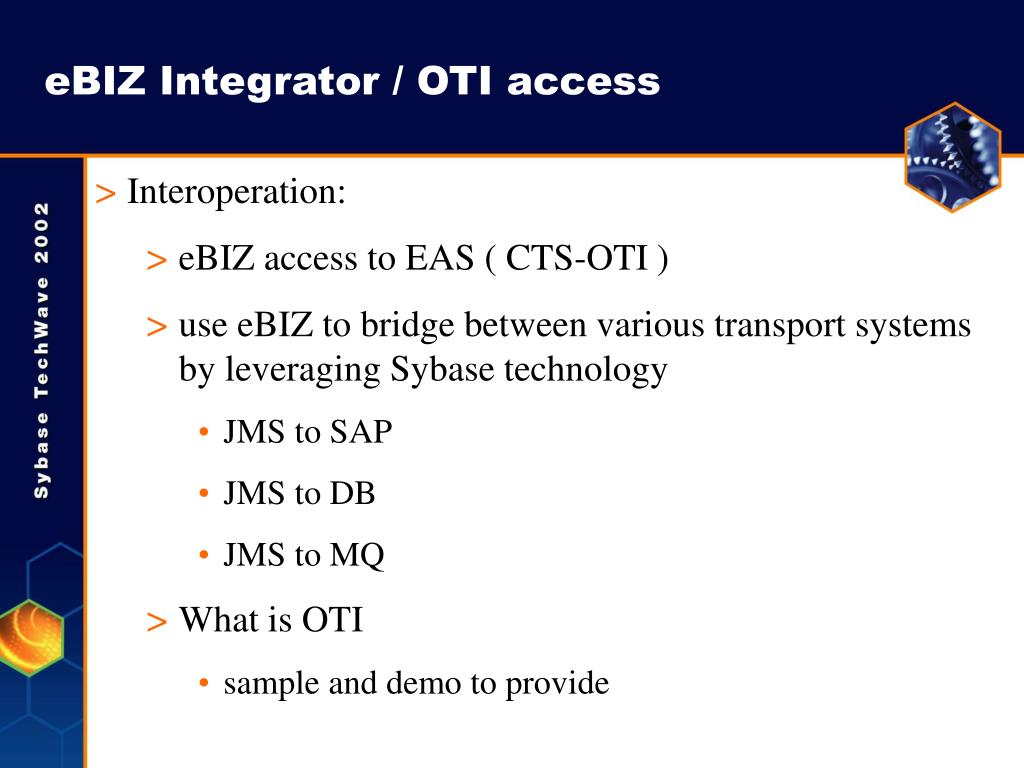 eBIZ Integrator / OTI access

Sybase TechWave 2002

> Interoperation:

> eBIZ access to EAS ( CTS-OTI )

> use eBIZ to bridge between various transport systems by leveraging Sybase technology

• JMS to SAP

• JMS to DB

• JMS to MQ

> What is OTI

• sample and demo to provide